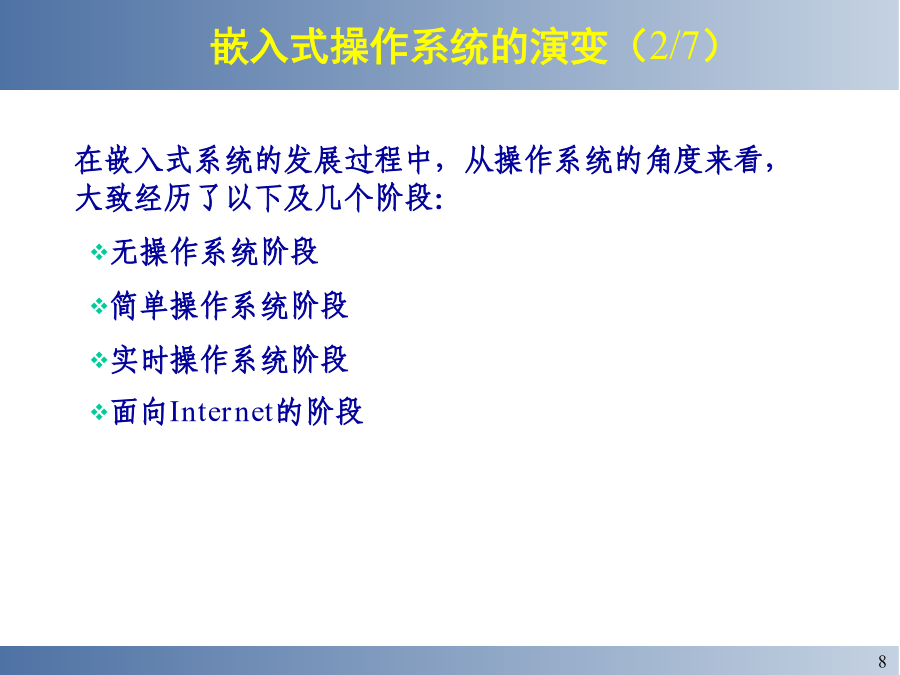 嵌入式操作系统的演变（2/7）

在嵌入式系统的发展过程中，从操作系统的角度来看，大致经历了以下及几个阶段：

❖无操作系统阶段

❖简单操作系统阶段

❖实时操作系统阶段

❖面向Internet的阶段

8